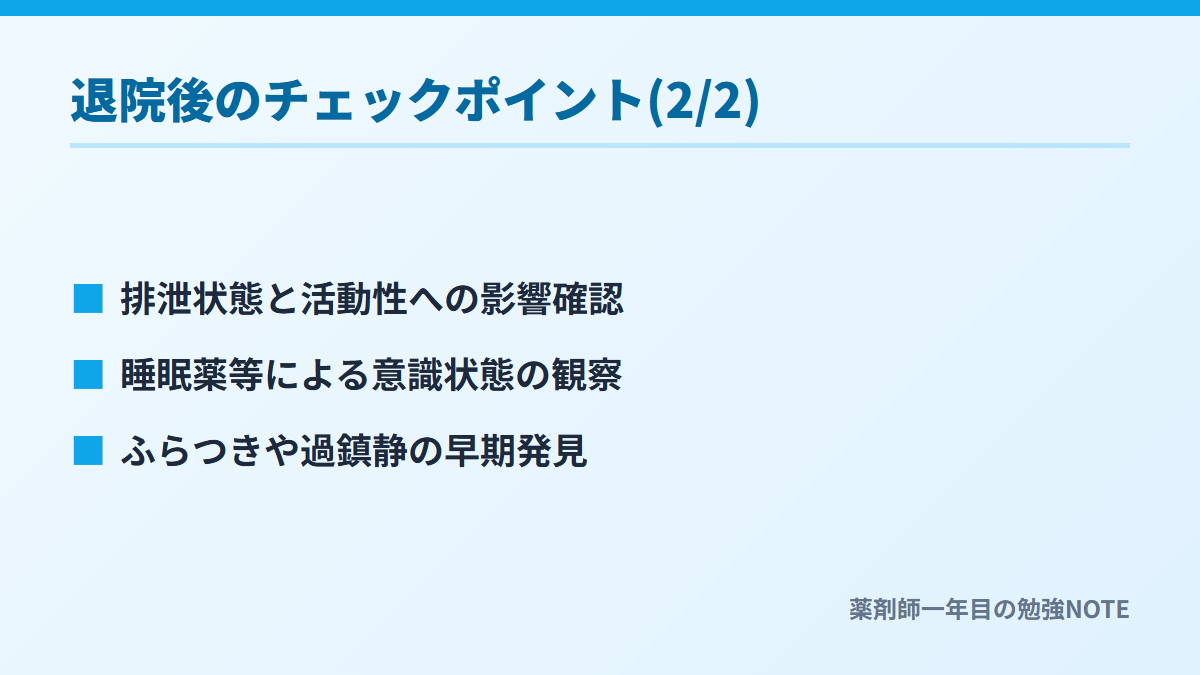 退院後のチェックポイント(2/2)

■ 排泄状態と活動性への影響確認

■ 睡眠薬等による意識状態の観察

■ ふらつきや過鎮静の早期発見

薬剤師一年目の勉強NOTE